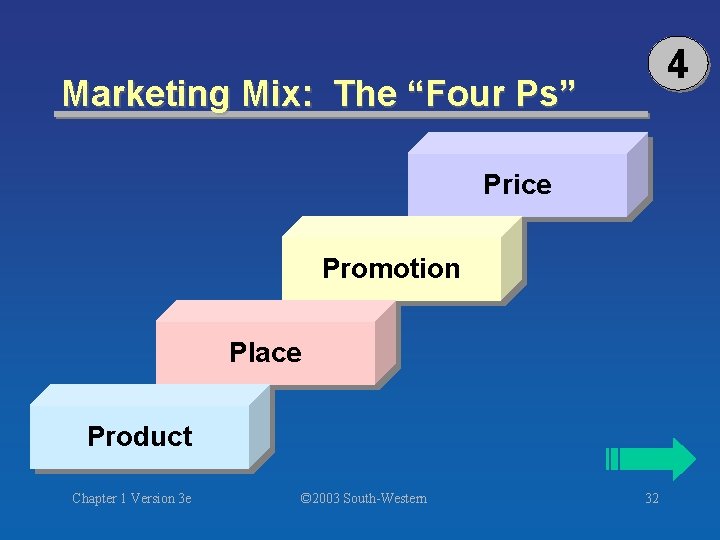 4

Marketing Mix: The “Four Ps”

Price

Promotion

Place

Product

Chapter 1 Version 3e

©2003 South-Western

32